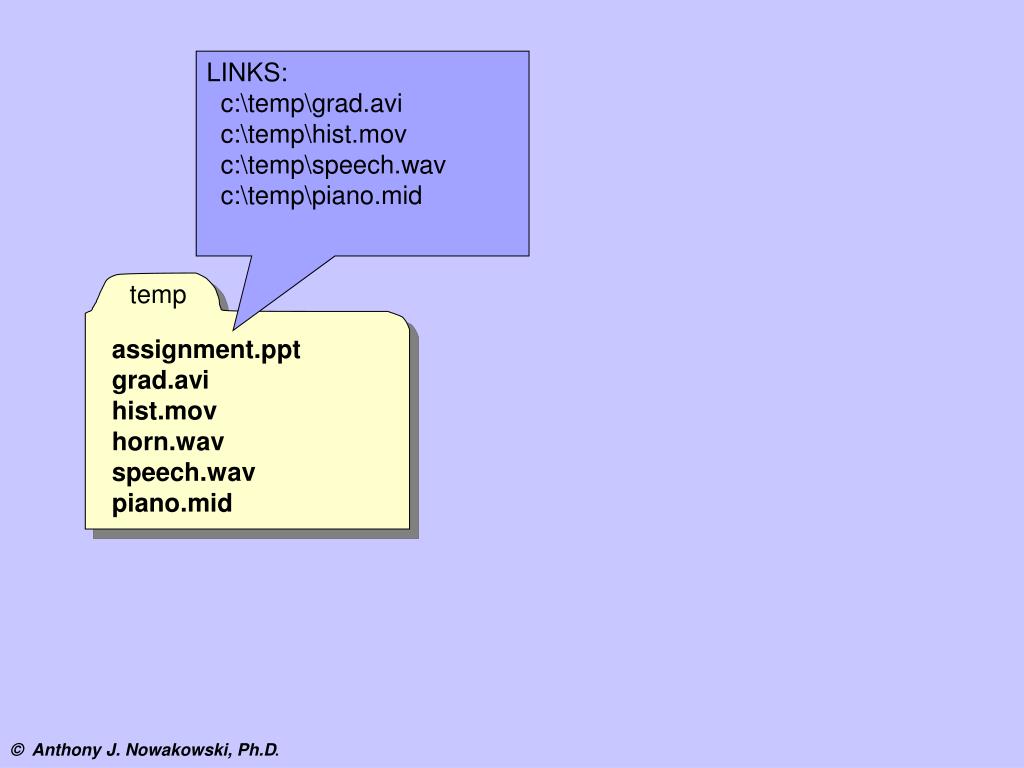 LINKS:
c:\temp\grad.avi
c:\temp\hist.mov
c:\temp\speech.wav
c:\temp\piano.mid

temp

assignment.ppt
grad.avi
hist.mov
horn.wav
speech.wav
piano.mid

© Anthony J. Nowakowski, Ph.D.